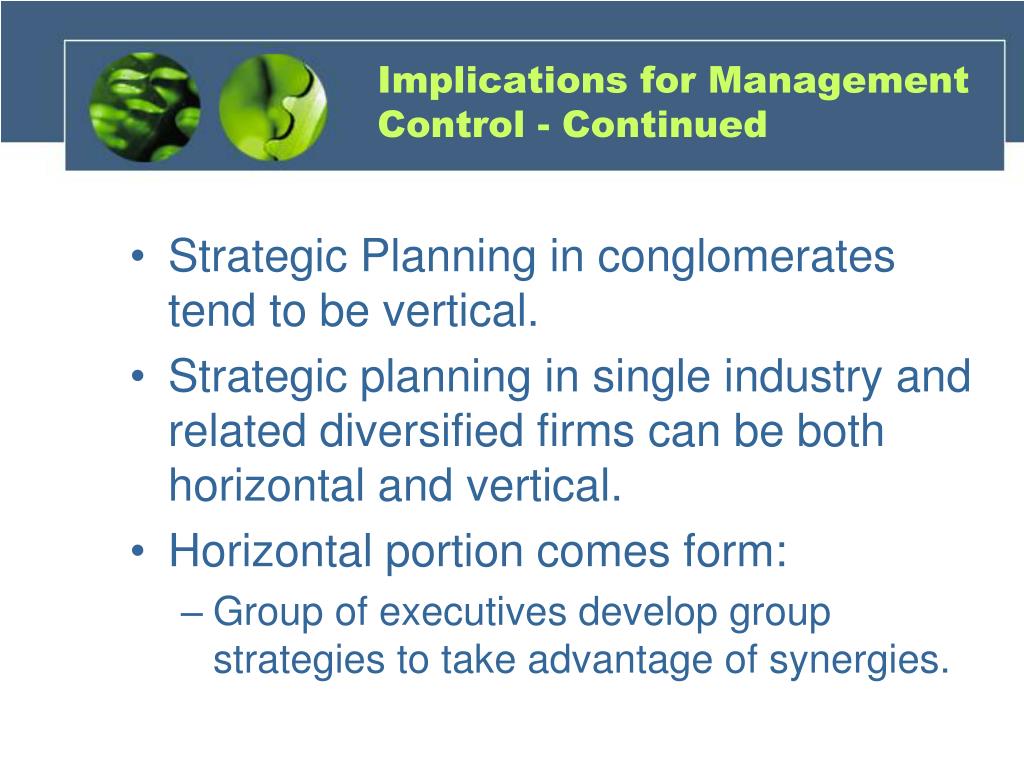 Implications for Management Control - Continued

• Strategic Planning in conglomerates tend to be vertical.
• Strategic planning in single industry and related diversified firms can be both horizontal and vertical.
• Horizontal portion comes form:
– Group of executives develop group strategies to take advantage of synergies.